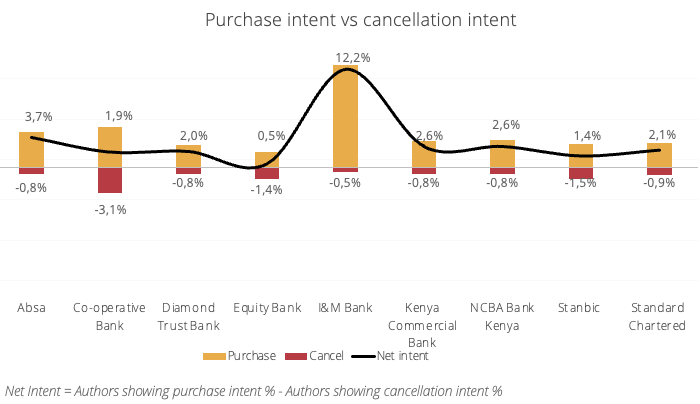 Purchase intent vs cancellation intent

3,7%
1,9%
2,0%
0,5%
12,2%
2,6%
2,6%
1,4%
2,1%

-0,8%
-3,1%
-0,8%
-1,4%
-0,5%
-0,8%
-0,8%
-1,5%
-0,9%

Absa
Co-operative Bank
Diamond Trust Bank
Equity Bank
I&M Bank
Kenya Commercial Bank
NCBA Bank Kenya
Stanbic
Standard Chartered

Purchase
Cancel
Net intent

Net Intent = Authors showing purchase intent % - Authors showing cancellation intent %